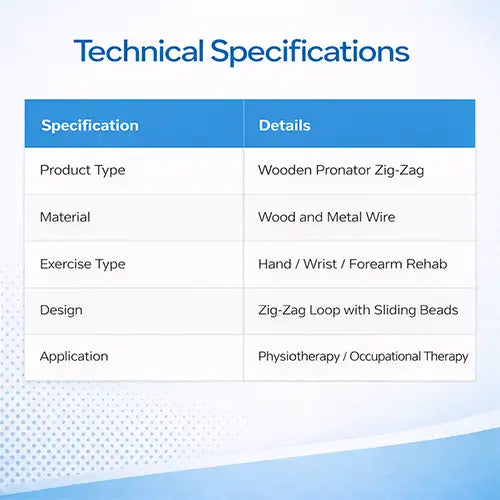 Technical Specifications

| Specification | Details |
|---|---|
| Product Type | Wooden Pronator Zig-Zag |
| Material | Wood and Metal Wire |
| Exercise Type | Hand / Wrist / Forearm Rehab |
| Design | Zig-Zag Loop with Sliding Beads |
| Application | Physiotherapy / Occupational Therapy |